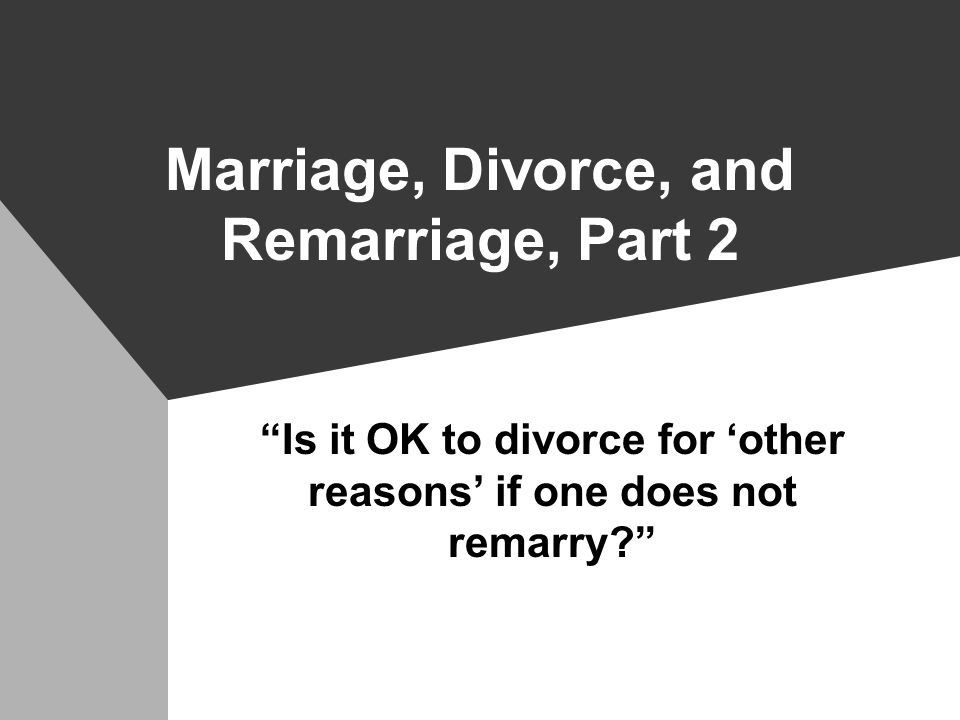 Marriage, Divorce, and Remarriage, Part 2

“Is it OK to divorce for ‘other reasons’ if one does not remarry?”